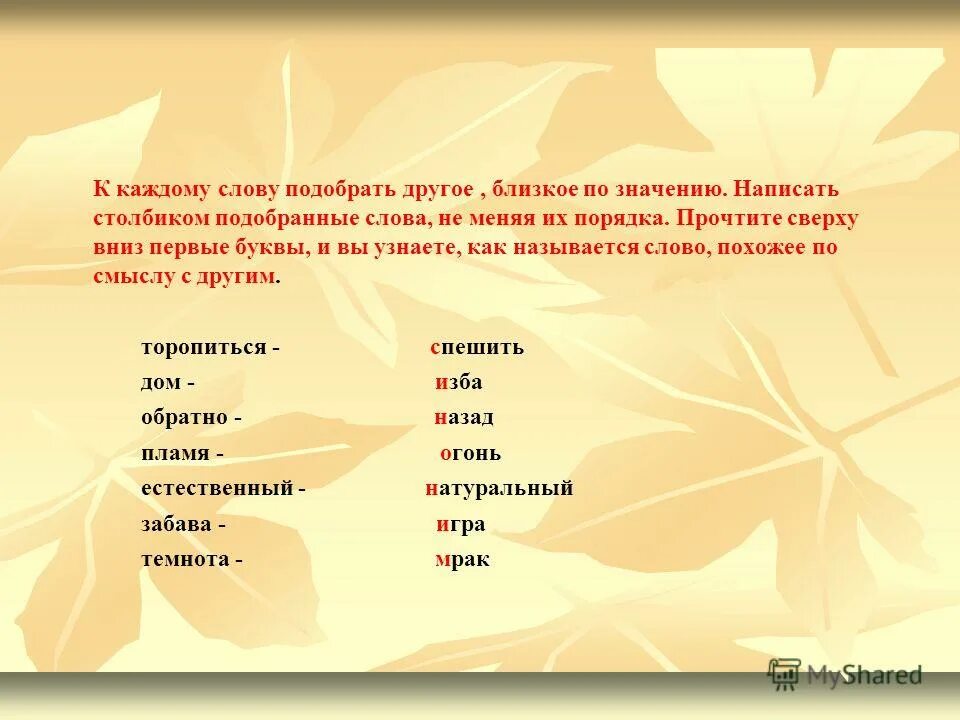 К каждому слову подобрать другое , близкое по значению. Написать столбиком подобранные слова, не меняя их порядка. Прочтите сверху вниз первые буквы, и вы узнаете, как называется слово, похожее по смыслу с другим.

торопиться - спешить
дом - изба
обратно - назад
пламя - огонь
естественный - натуральный
забава - игра
темнота - мрак

MyShared